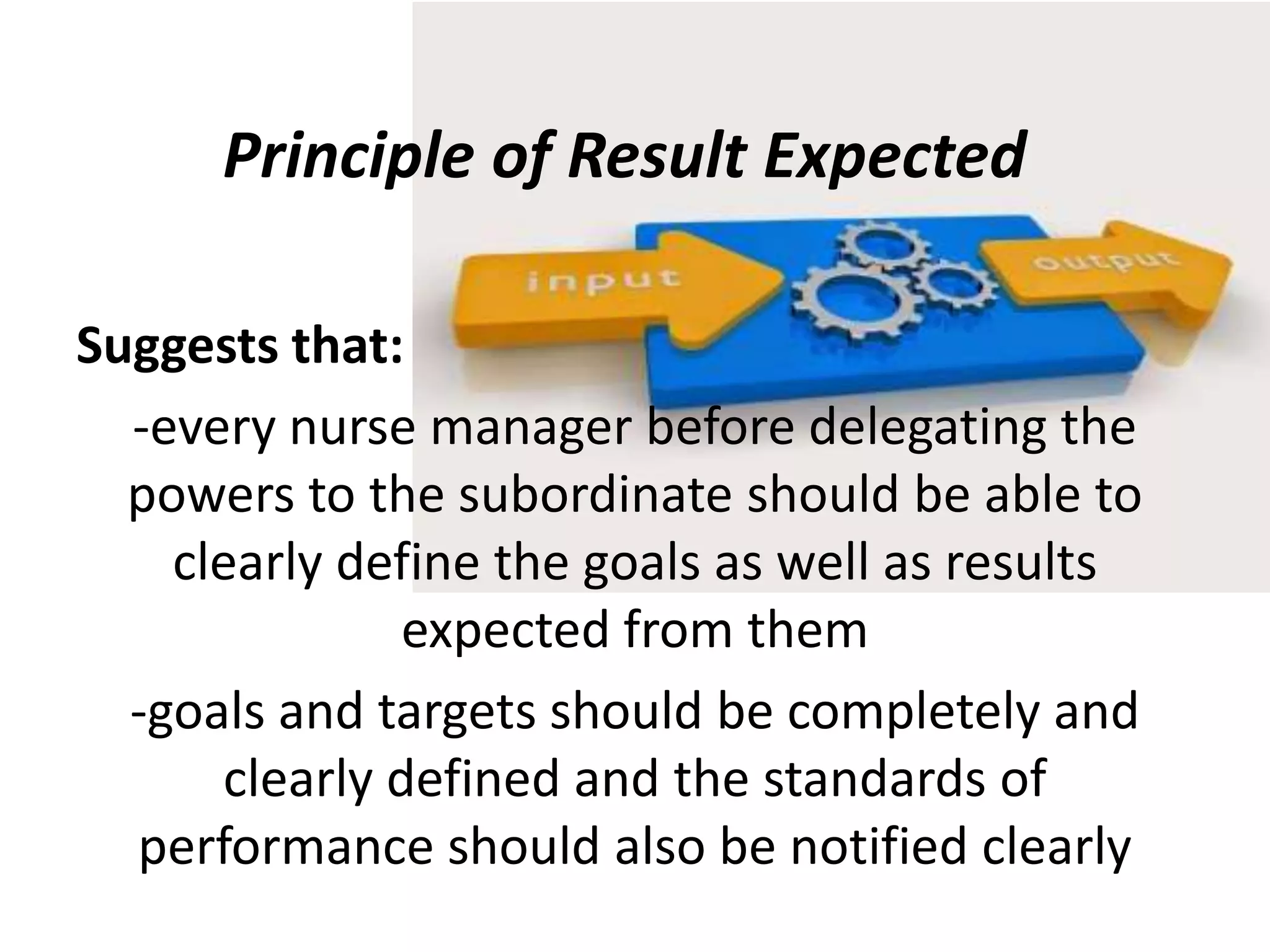 Principle of Result Expected

input

output

Suggests that:

-every nurse manager before delegating the powers to the subordinate should be able to clearly define the goals as well as results expected from them

-goals and targets should be completely and clearly defined and the standards of performance should also be notified clearly